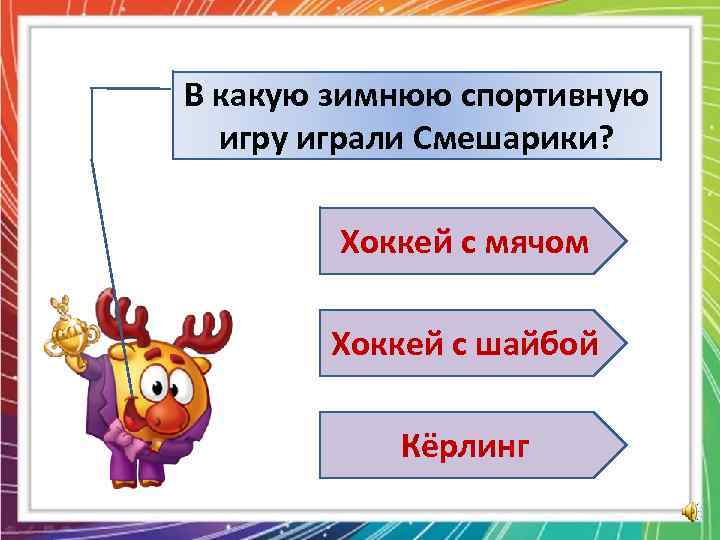 В какую зимнюю спортивную игру играли Смешарики?

Хоккей с мячом

Хоккей с шайбой

Кёрлинг